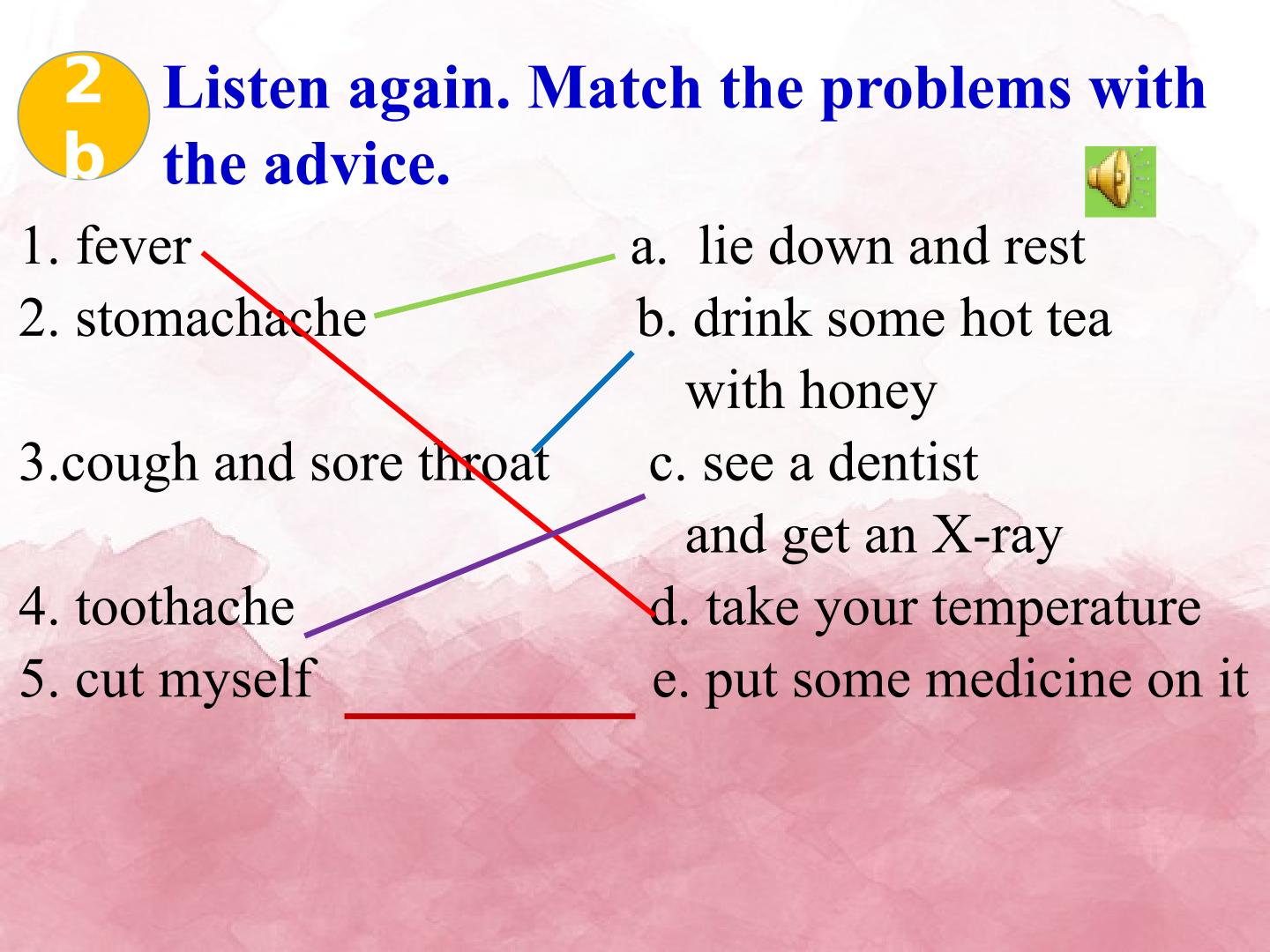 2b

Listen again. Match the problems with the advice.

1. fever
2. stomachache
3.cough and sore throat
4. toothache
5. cut myself

a. lie down and rest
b. drink some hot tea with honey
c. see a dentist and get an X-ray
d. take your temperature
e. put some medicine on it